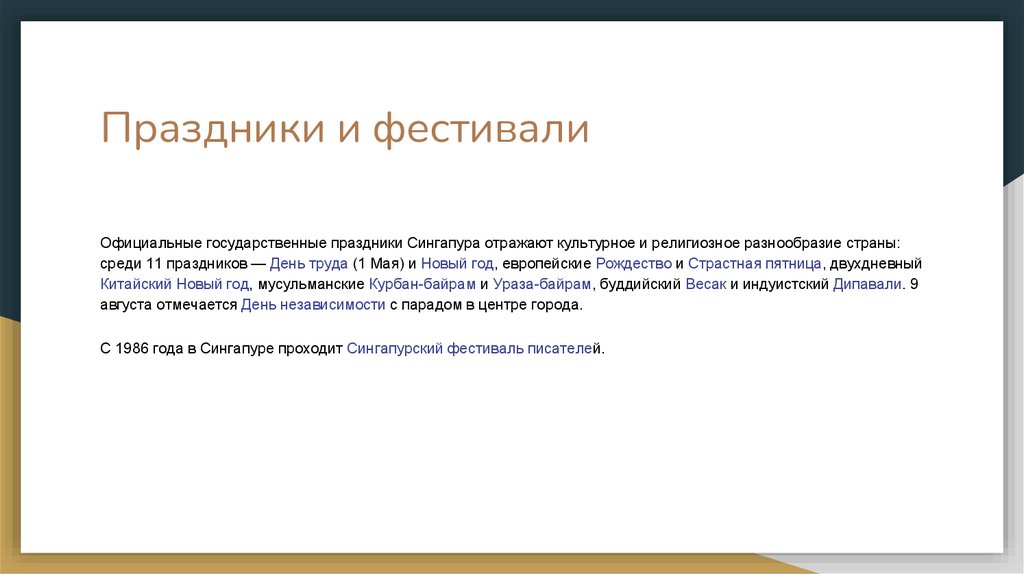 Праздники и фестивали

Официальные государственные праздники Сингапура отражают культурное и религиозное разнообразие страны: среди 11 праздников — День труда (1 Мая) и Новый год, европейские Рождество и Страстная пятница, двухдневный Китайский Новый год, мусульманские Курбан-байрам и Ураза-байрам, буддийский Весак и индуистский Дипавали. 9 августа отмечается День независимости с парадом в центре города.

С 1986 года в Сингапуре проходит Сингапурский фестиваль писателей.